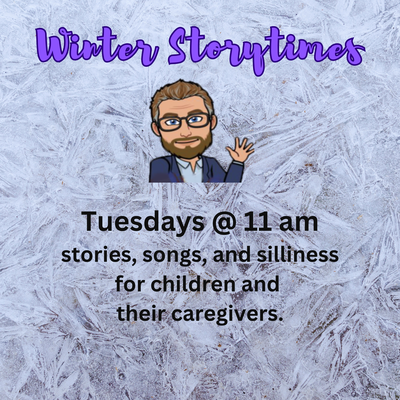 Winter Storytimes

Tuesdays @ 11 am
stories, songs, and silliness for children and their caregivers.